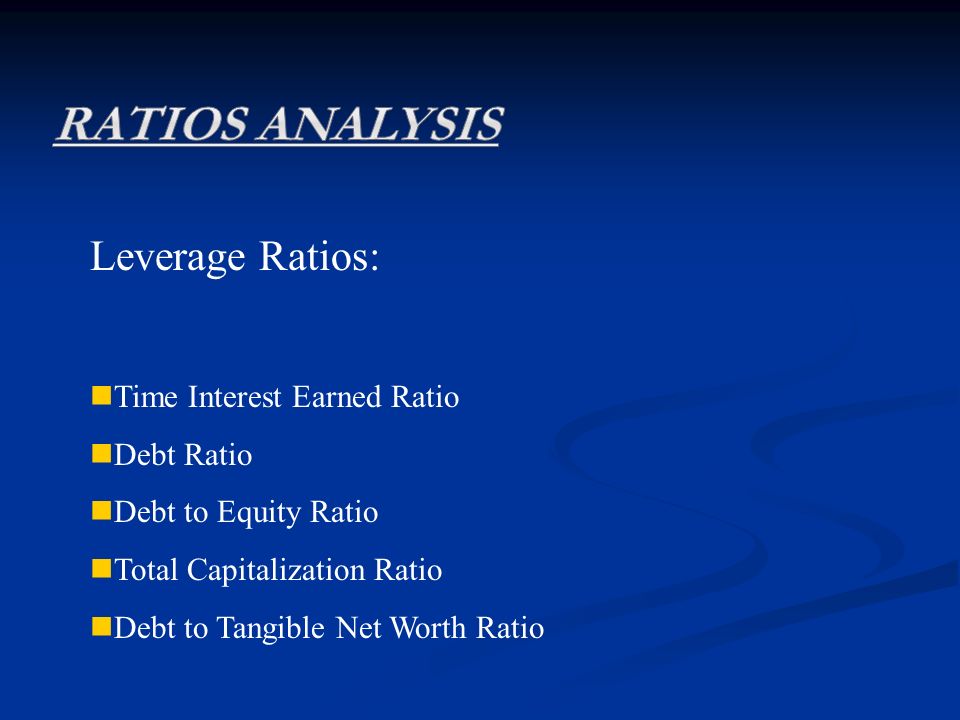 RATIOS ANALYSIS

Leverage Ratios:

Time Interest Earned Ratio
Debt Ratio
Debt to Equity Ratio
Total Capitalization Ratio
Debt to Tangible Net Worth Ratio